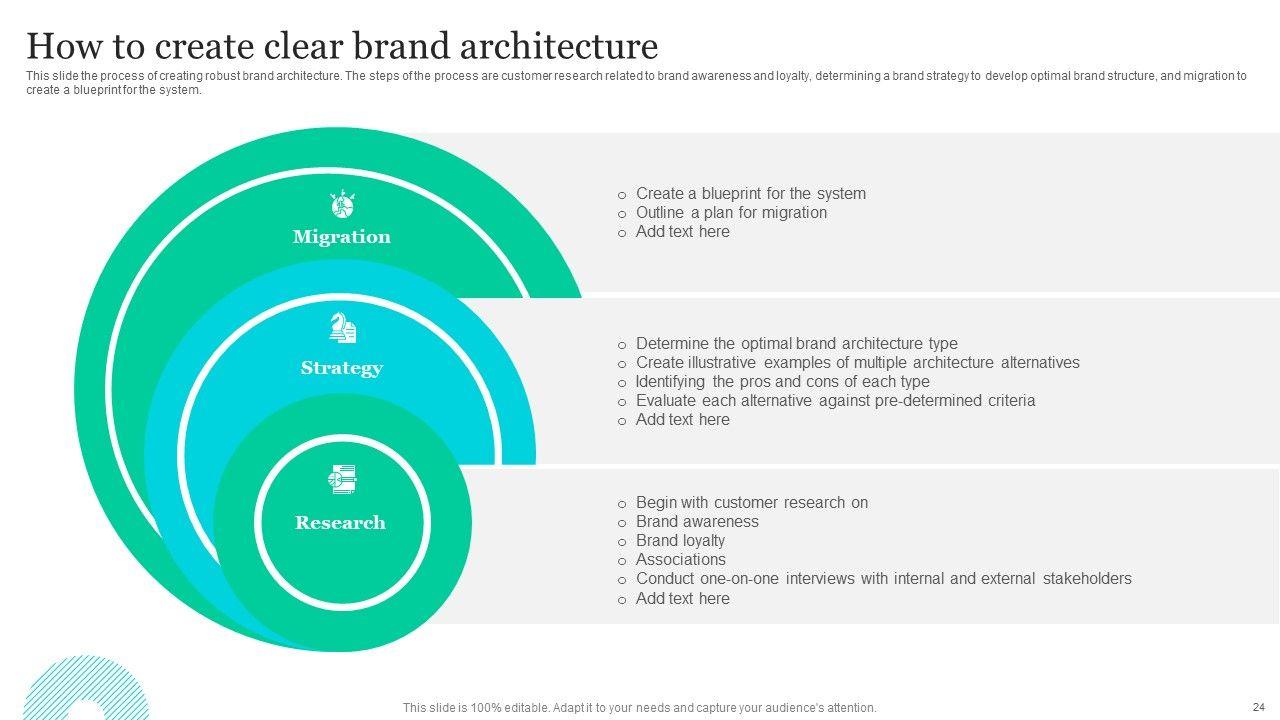 How to create clear brand architecture

This slide the process of creating robust brand architecture. The steps of the process are customer research related to brand awareness and loyalty, determining a brand strategy to develop optimal brand structure, and migration to create a blueprint for the system.

Migration

o Create a blueprint for the system
o Outline a plan for migration
o Add text here

Strategy

o Determine the optimal brand architecture type
o Create illustrative examples of multiple architecture alternatives
o Identifying the pros and cons of each type
o Evaluate each alternative against pre-determined criteria
o Add text here

Research

o Begin with customer research on
o Brand awareness
o Brand loyalty
o Associations
o Conduct one-on-one interviews with internal and external stakeholders
o Add text here

This slide is 100% editable. Adapt it to your needs and capture your audience's attention.

24